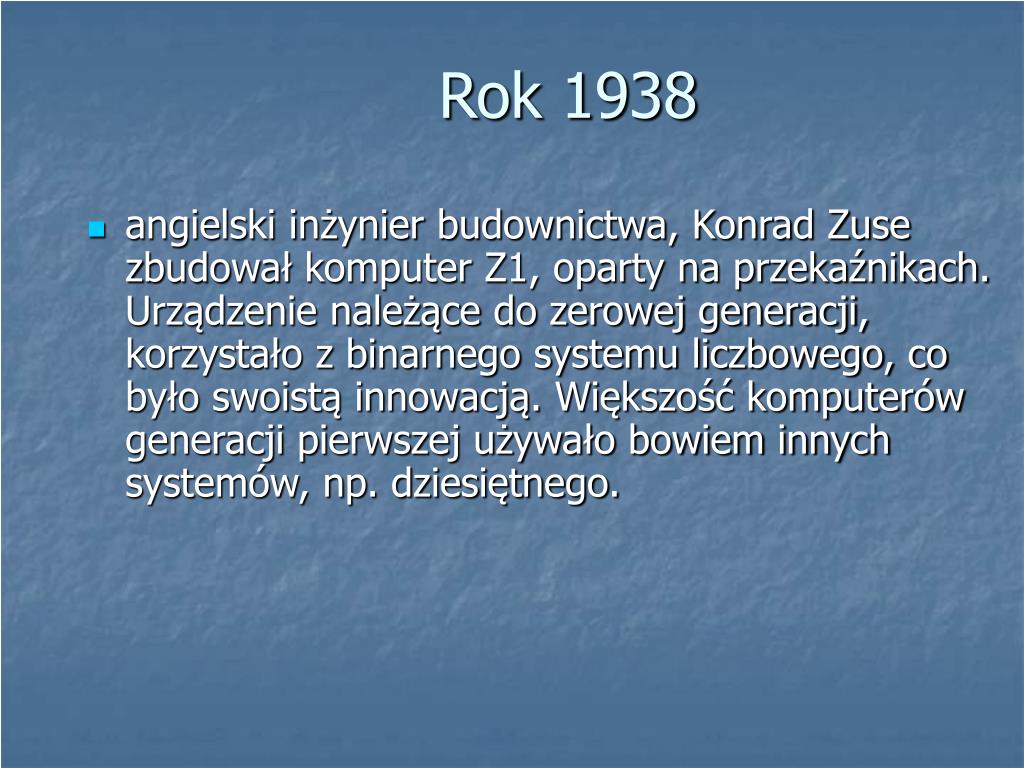 Rok 1938

angielski inżynier budownictwa, Konrad Zuse zbudował komputer Z1, oparty na przekaźnikach. Urządzenie należące do zerowej generacji, korzystało z binarnego systemu liczbowego, co było swoistą innowacją. Większość komputerów generacji pierwszej używało bowiem innych systemów, np. dziesiętnego.